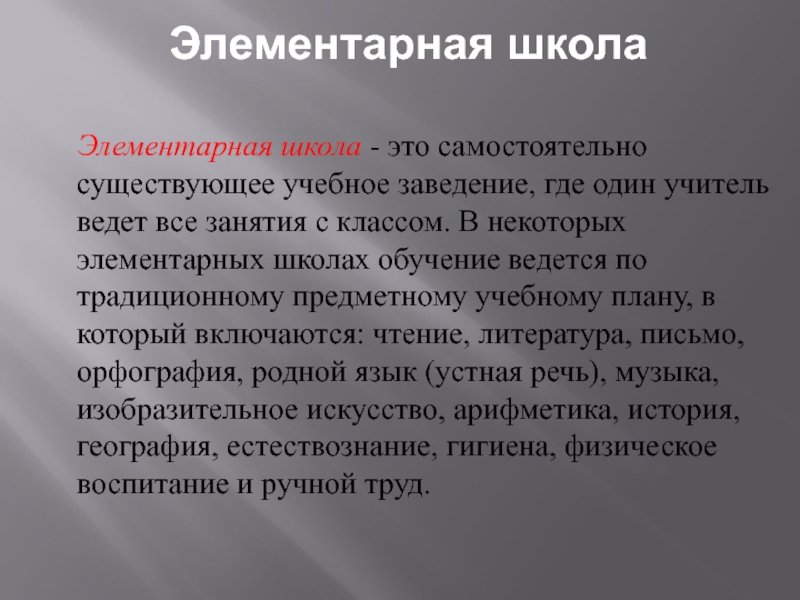 Элементарная школа

Элементарная школа - это самостоятельно существующее учебное заведение, где один учитель ведет все занятия с классом. В некоторых элементарных школах обучение ведется по традиционному предметному учебному плану, в который включаются: чтение, литература, письмо, орфография, родной язык (устная речь), музыка, изобразительное искусство, арифметика, история, география, естествознание, гигиена, физическое воспитание и ручной труд.